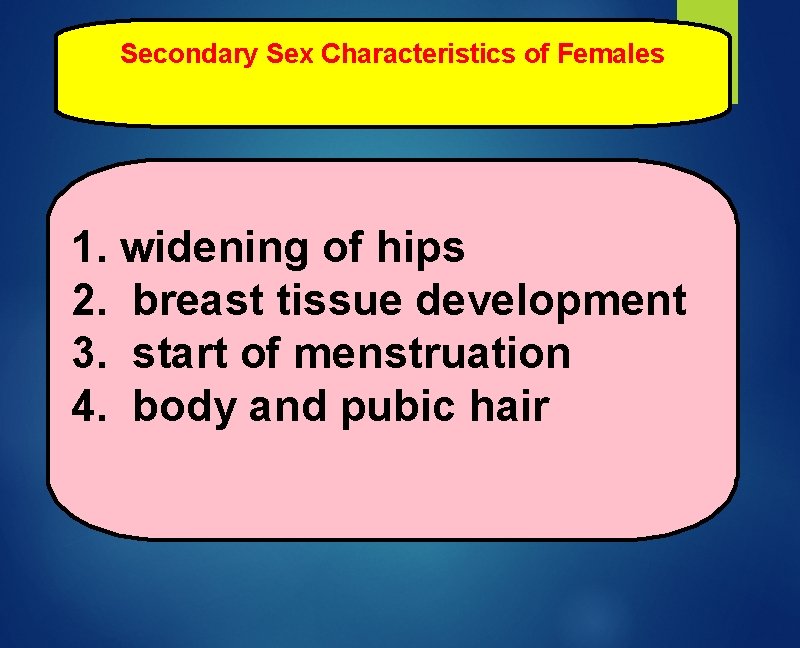 Secondary Sex Characteristics of Females

1. widening of hips
2. breast tissue development
3. start of menstruation
4. body and pubic hair